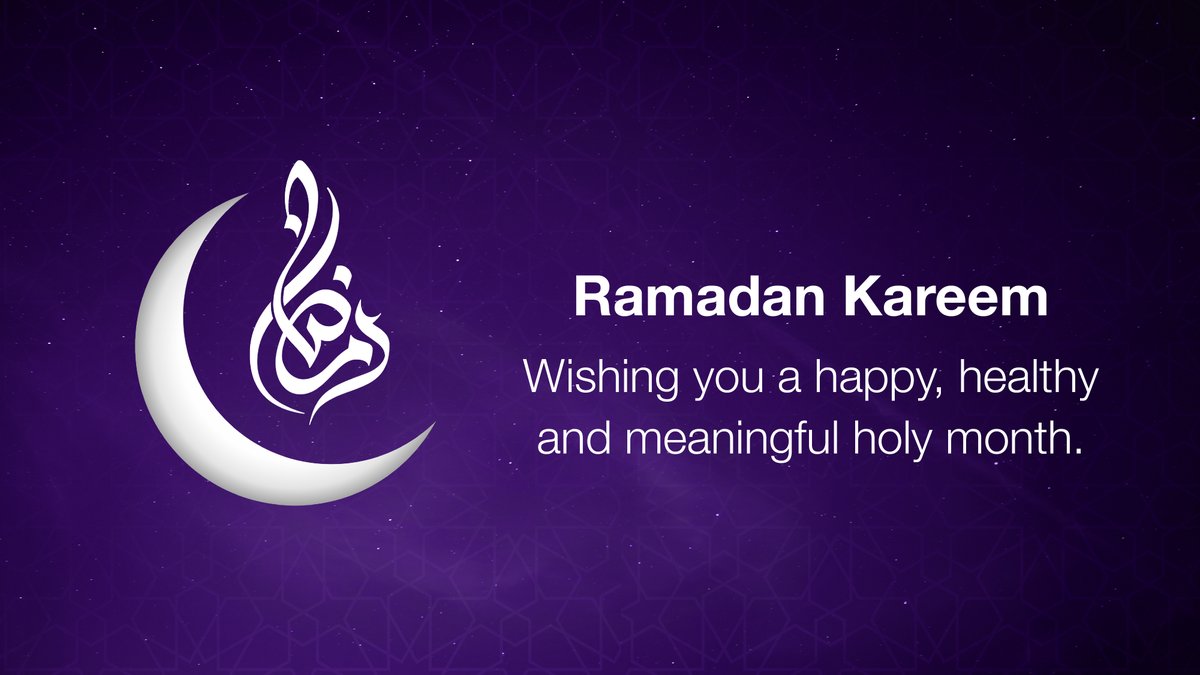 رمضان

Ramadan Kareem

Wishing you a happy, healthy and meaningful holy month.